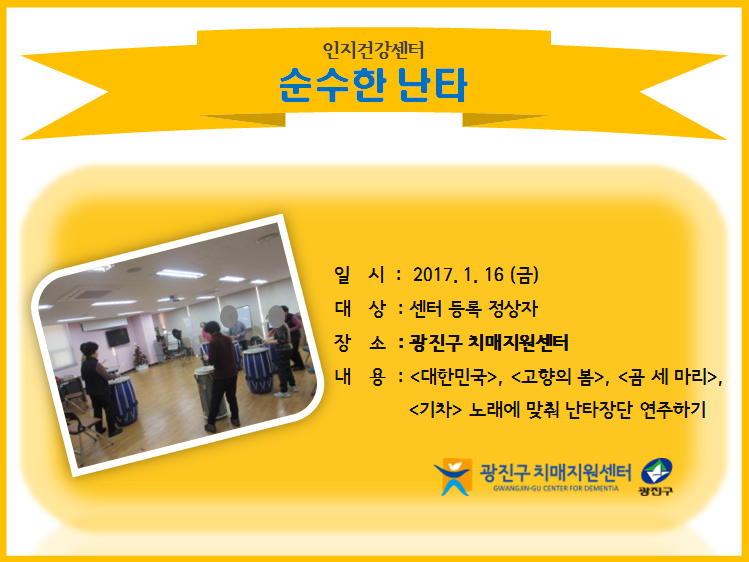 인지건강센터
순수한 난타

일 시 : 2017. 1. 16 (금)
대 상 : 센터 등록 정상자
장 소 : 광진구 치매지원센터
내 용 : <대한민국>, <고향의 봄>, <곰 세 마리>, <기차> 노래에 맞춰 난타장단 연주하기

광진구 치매지원센터
GWANGJIN-GU CENTER FOR DEMENTIA
광진구